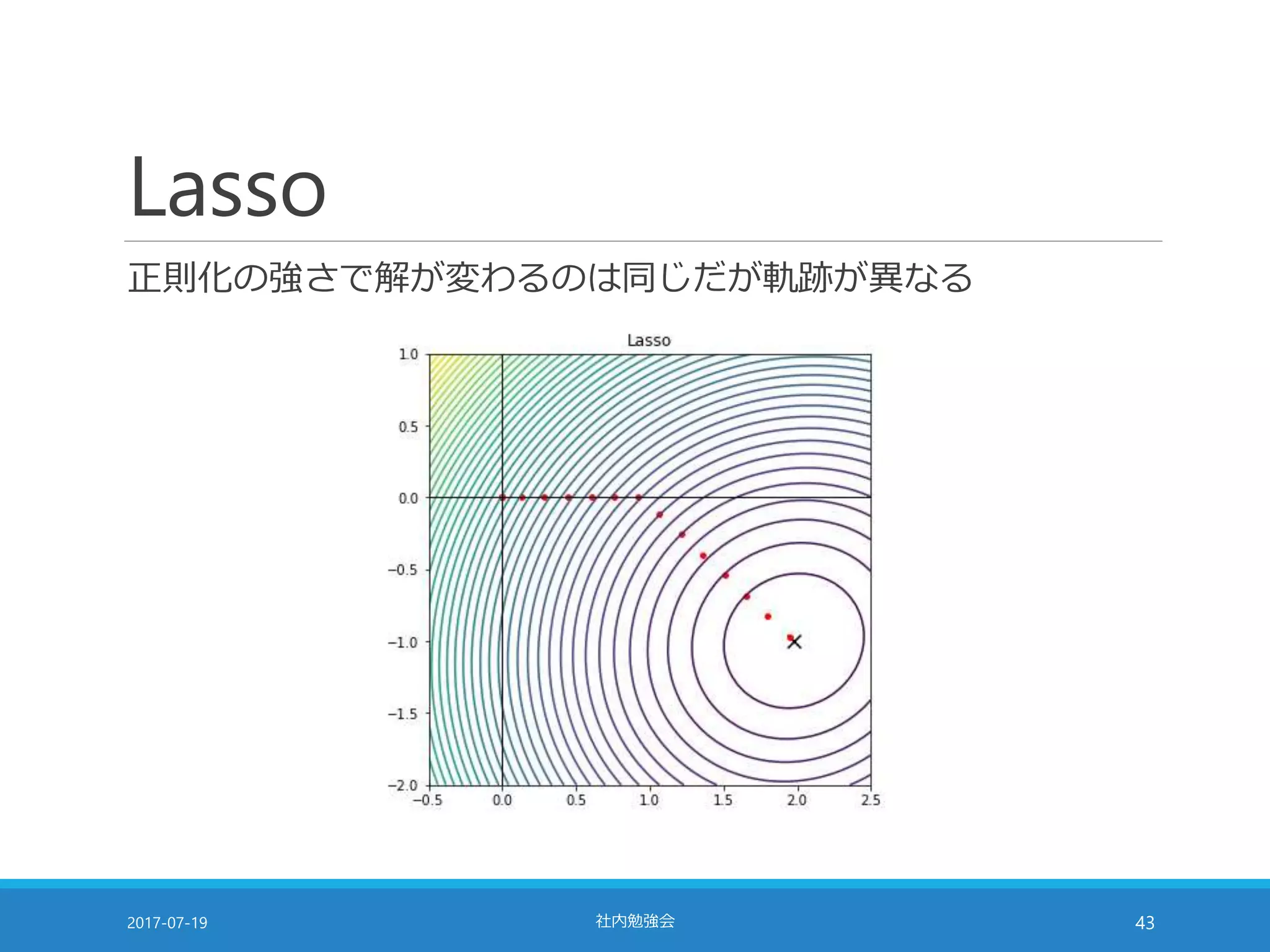 Lasso

正則化の強さで解が変わるのは同じだが軌跡が異なる

Lasso

1.0
0.5
0.0
−0.5
−1.0
−1.5
−2.0

−0.5
0.0
0.5
1.0
1.5
2.0
2.5

2017-07-19

社内勉強会

43